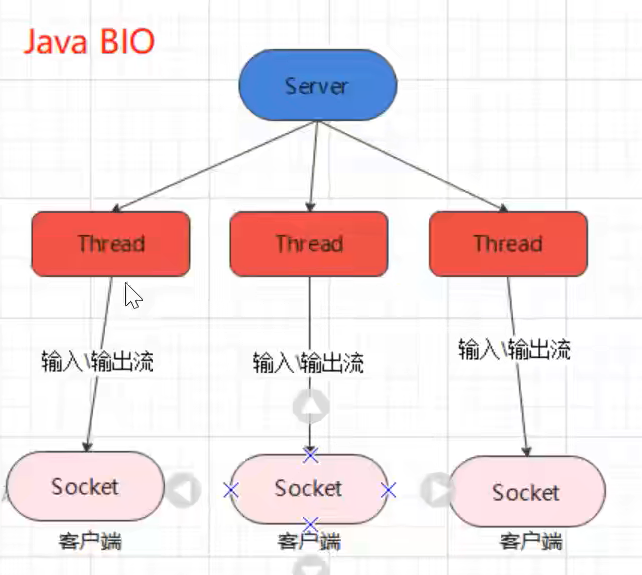 Java BIO

Server

Thread

Thread

Thread

输入\输出流

输入\输出流

输入\输出流

Socket

Socket

Socket

客户端

客户端

客户端